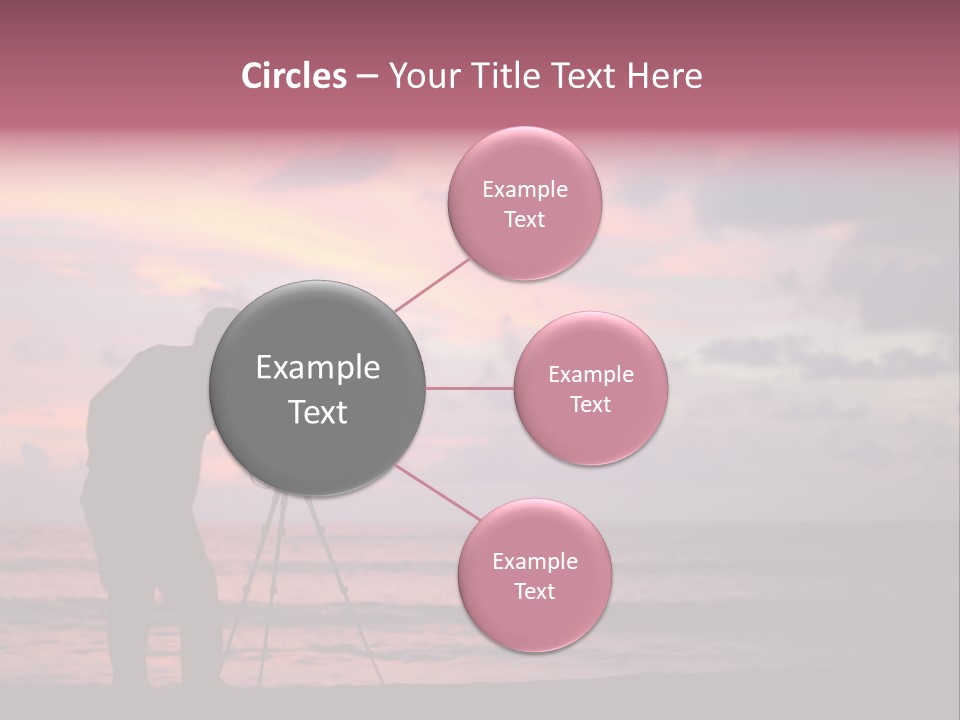 Circles – Your Title Text Here

Example Text

Example Text

Example Text

Example Text